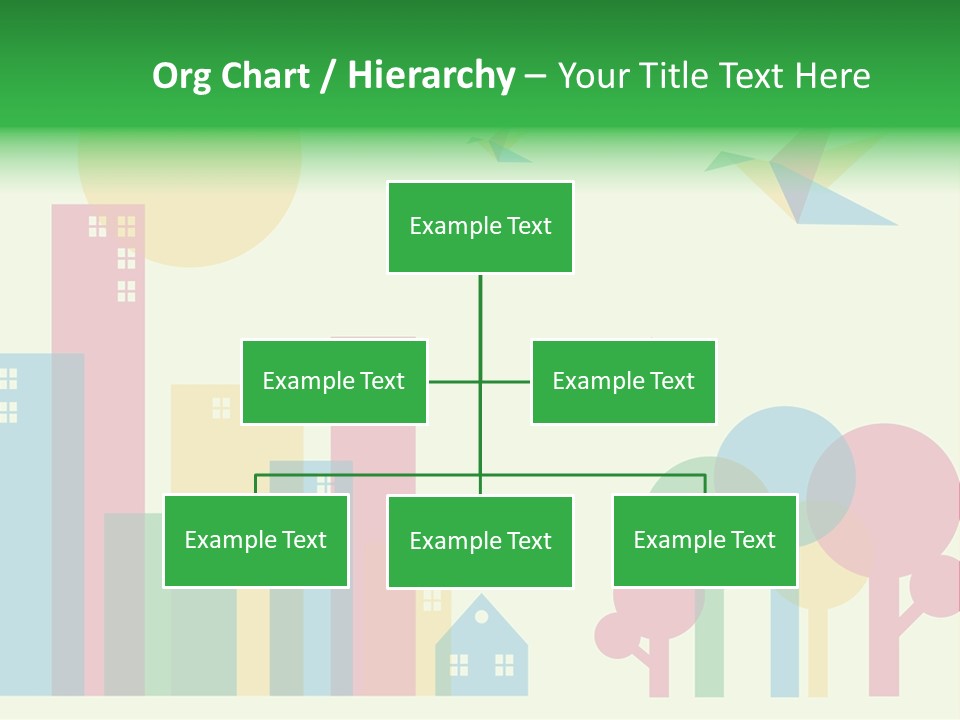 Org Chart / Hierarchy – Your Title Text Here

Example Text

Example Text

Example Text

Example Text

Example Text

Example Text